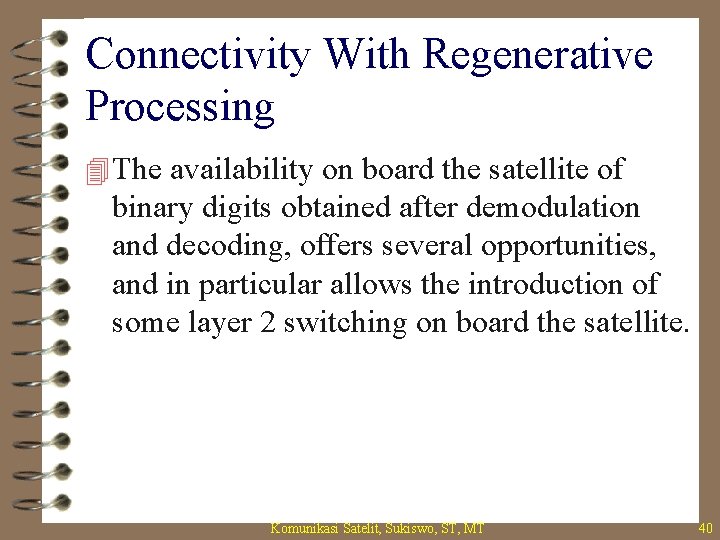 Connectivity With Regenerative Processing

The availability on board the satellite of binary digits obtained after demodulation and decoding, offers several opportunities, and in particular allows the introduction of some layer 2 switching on board the satellite.

Komunikasi Satelit, Sukiswo, ST, MT

40